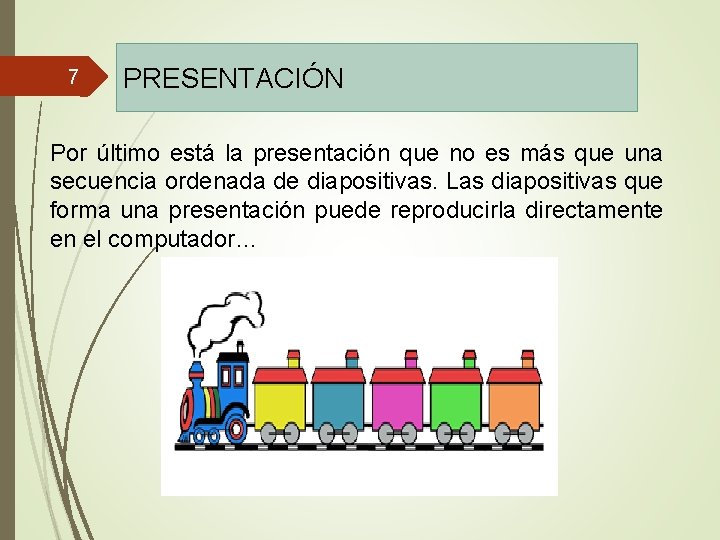 7

PRESENTACIÓN

Por último está la presentación que no es más que una secuencia ordenada de diapositivas. Las diapositivas que forma una presentación puede reproducirla directamente en el computador…